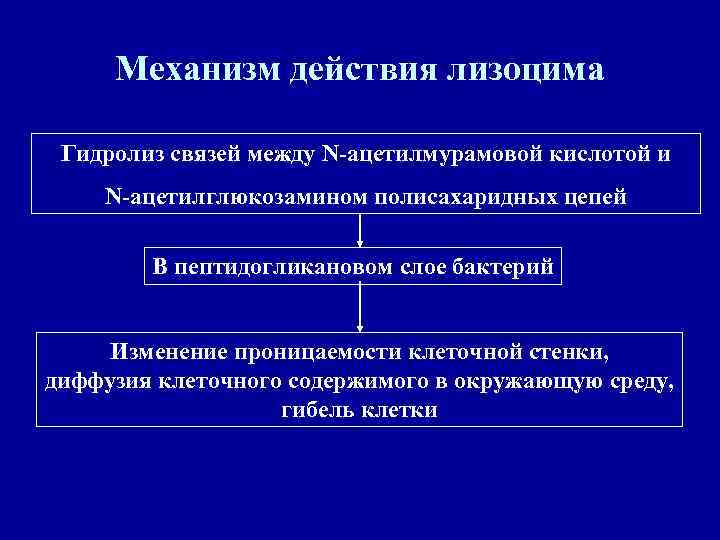 Механизм действия лизоцима

Гидролиз связей между N-ацетилмурамовой кислотой и N-ацетилглюкозамином полисахаридных цепей

В пептидогликановом слое бактерий

Изменение проницаемости клеточной стенки, диффузия клеточного содержимого в окружающую среду, гибель клетки